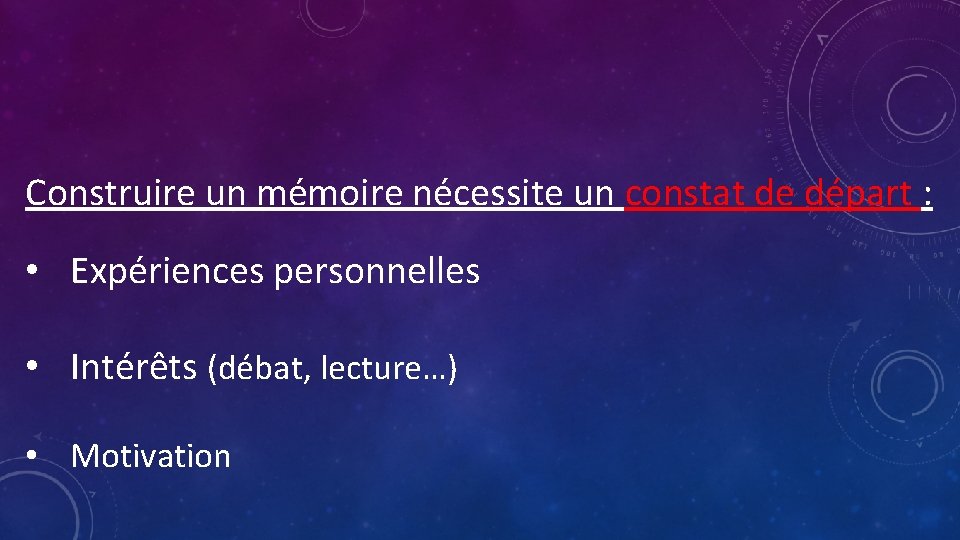 Construire un mémoire nécessite un constat de départ :

• Expériences personnelles

• Intérêts (débat, lecture…)

• Motivation